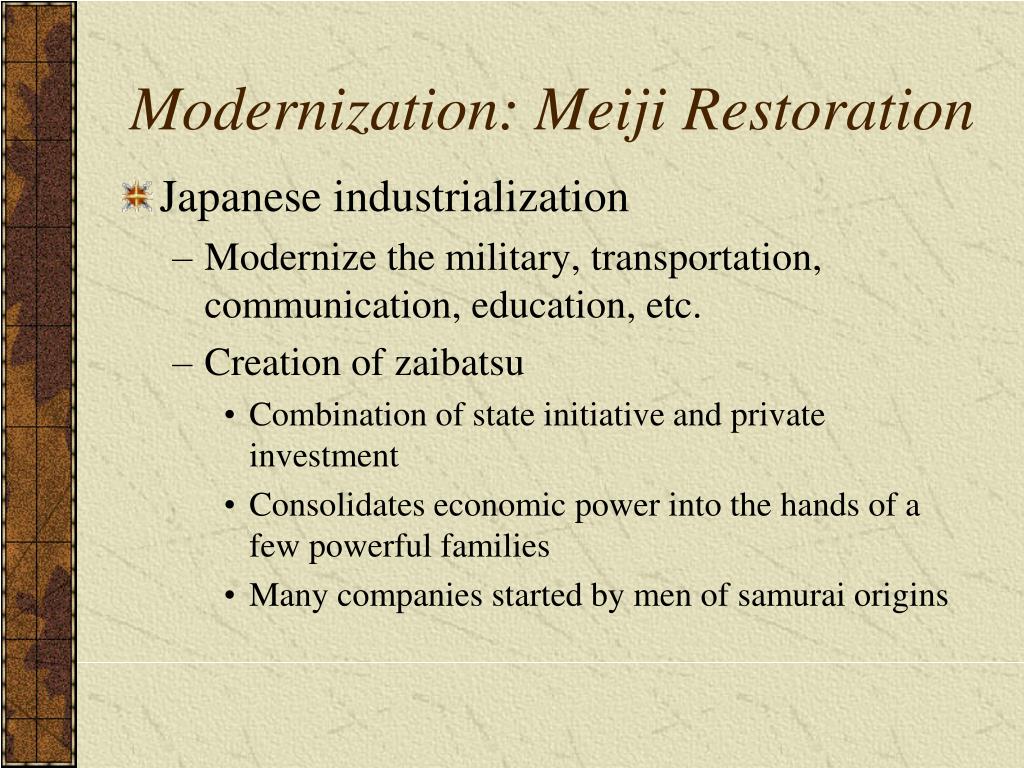 Modernization: Meiji Restoration

Japanese industrialization

– Modernize the military, transportation, communication, education, etc.

– Creation of zaibatsu

• Combination of state initiative and private investment

• Consolidates economic power into the hands of a few powerful families

• Many companies started by men of samurai origins